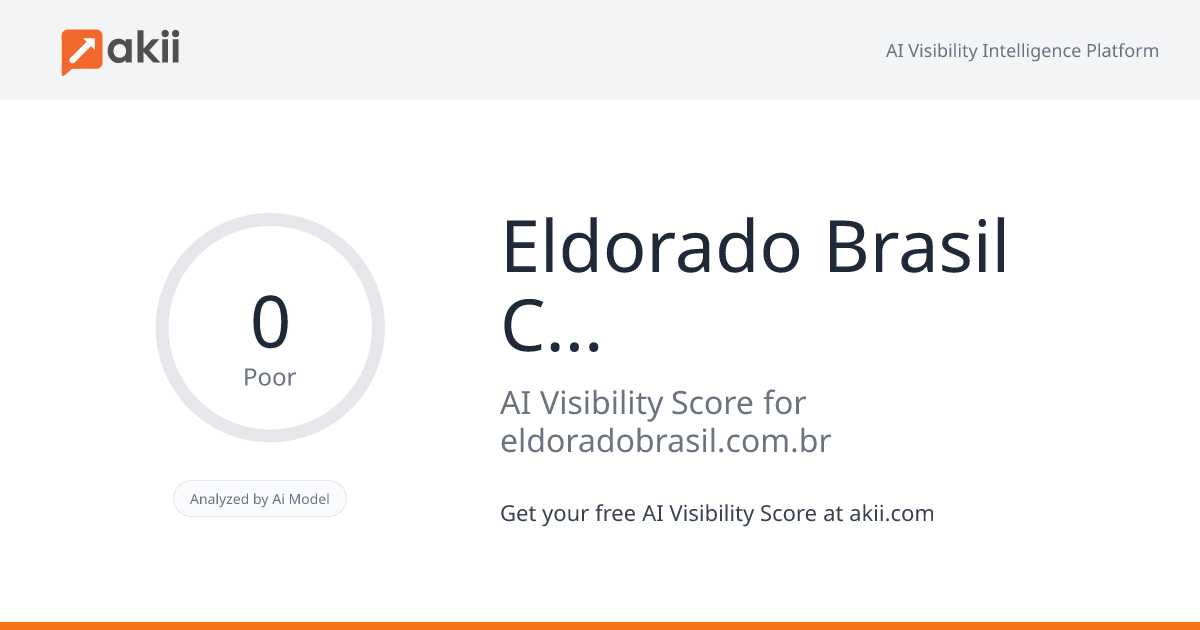 akii

AI Visibility Intelligence Platform

0
Poor

Analyzed by Ai Model

Eldorado Brasil C...

AI Visibility Score for eldoradobrasil.com.br

Get your free AI Visibility Score at akii.com